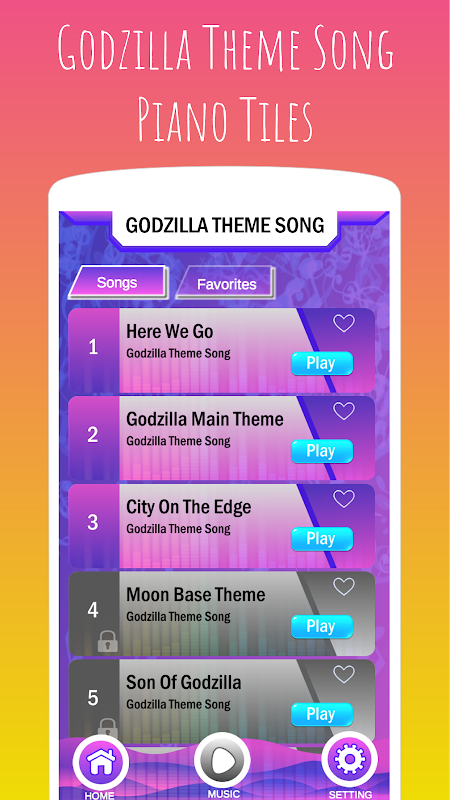 Godzilla Theme Song
Piano Tiles

GODZILLA THEME SONG

Songs
Favorites

1
Here We Go
Godzilla Theme Song
Play

2
Godzilla Main Theme
Godzilla Theme Song
Play

3
City On The Edge
Godzilla Theme Song
Play

4
Moon Base Theme
Godzilla Theme Song
Play

5
Son Of Godzilla
Godzilla Theme Song
Play

HOME
MUSIC
SETTING